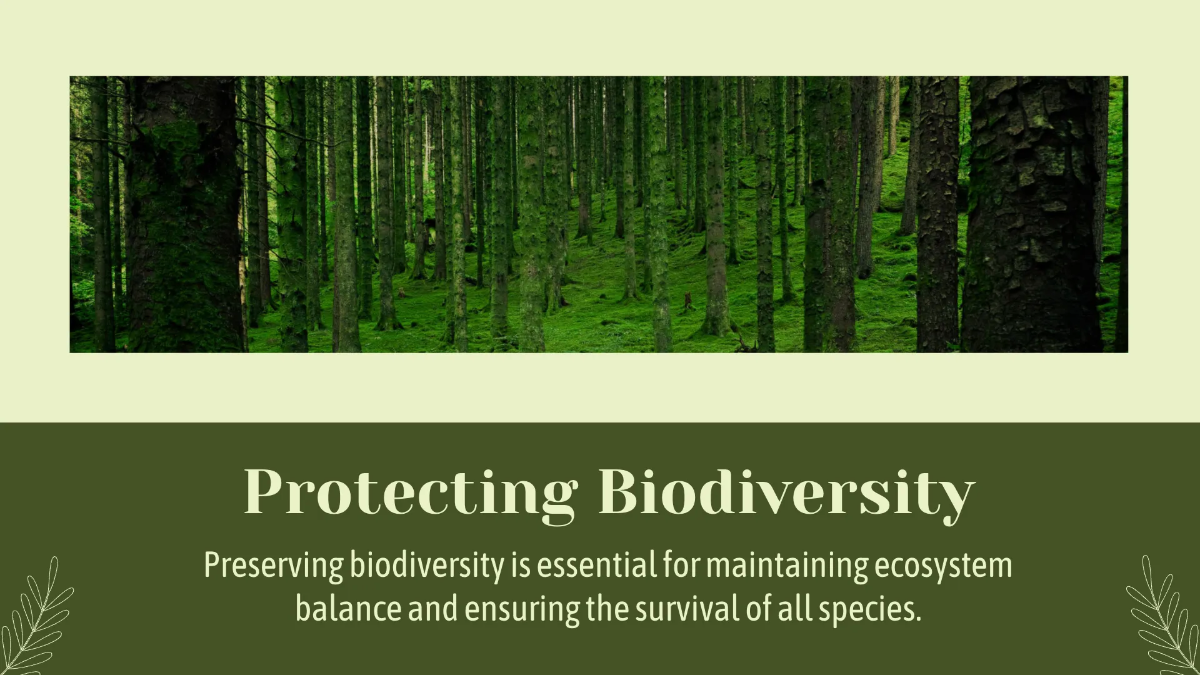 Protecting Biodiversity

Preserving biodiversity is essential for maintaining ecosystem balance and ensuring the survival of all species.